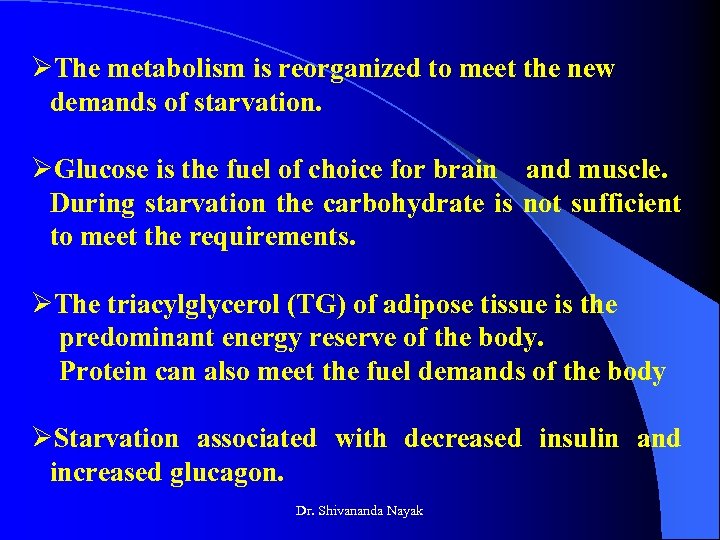 ➢The metabolism is reorganized to meet the new demands of starvation.

➢Glucose is the fuel of choice for brain and muscle. During starvation the carbohydrate is not sufficient to meet the requirements.

➢The triacylglycerol (TG) of adipose tissue is the predominant energy reserve of the body.
Protein can also meet the fuel demands of the body

➢Starvation associated with decreased insulin and increased glucagon.

Dr. Shivananda Nayak